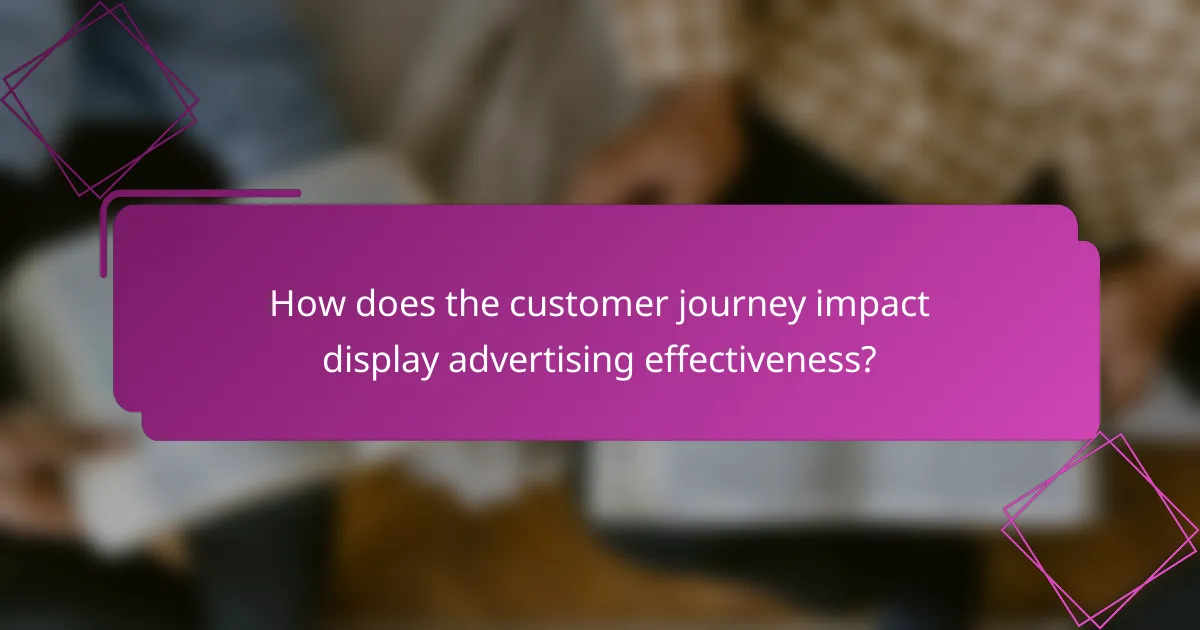 How does the customer journey impact display advertising effectiveness?